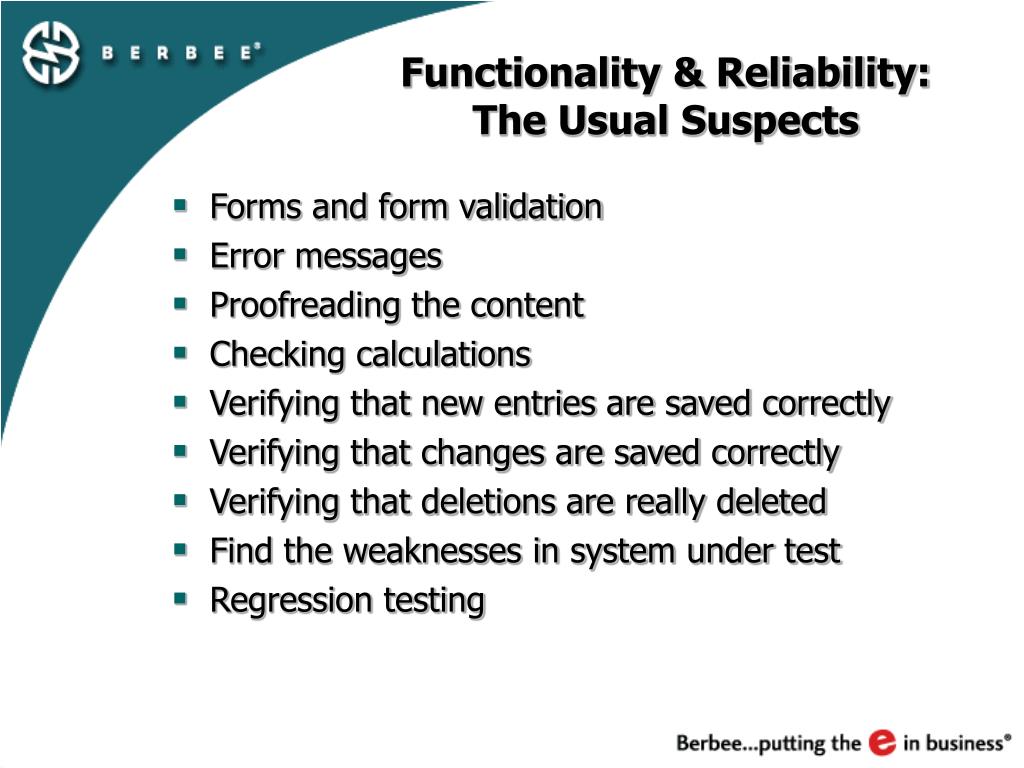 BERBEE®

Functionality & Reliability: The Usual Suspects

- Forms and form validation
- Error messages
- Proofreading the content
- Checking calculations
- Verifying that new entries are saved correctly
- Verifying that changes are saved correctly
- Verifying that deletions are really deleted
- Find the weaknesses in system under test
- Regression testing

Berbee...putting the e in business®